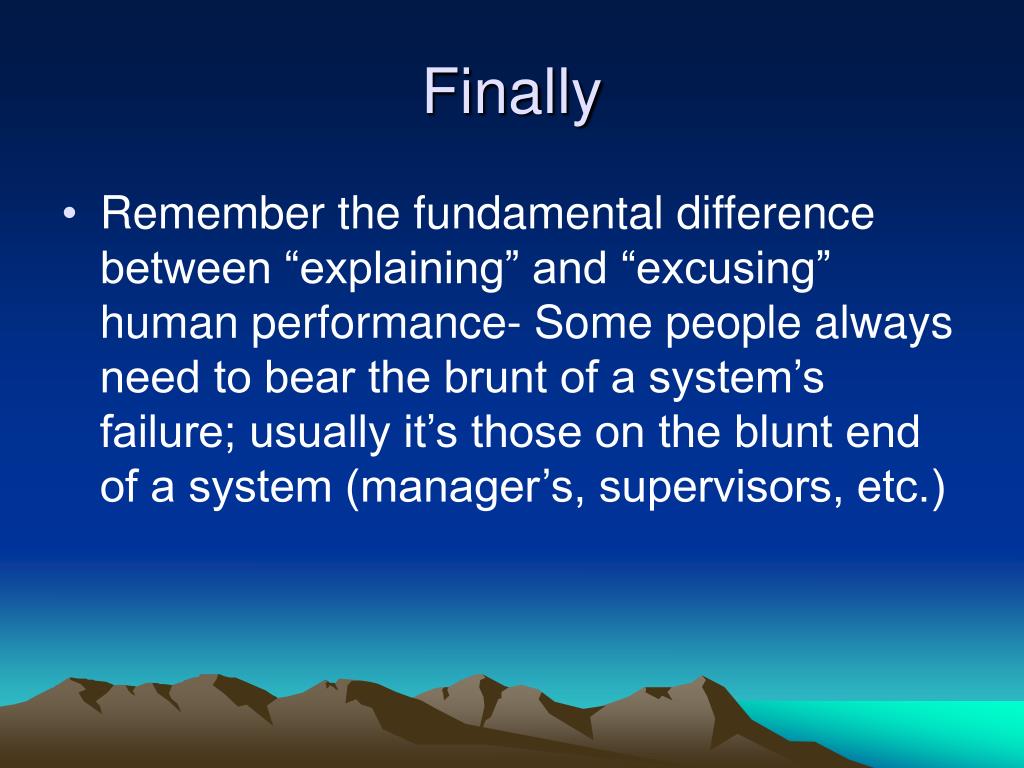 Finally

• Remember the fundamental difference between “explaining” and “excusing” human performance- Some people always need to bear the brunt of a system’s failure; usually it’s those on the blunt end of a system (manager’s, supervisors, etc.)